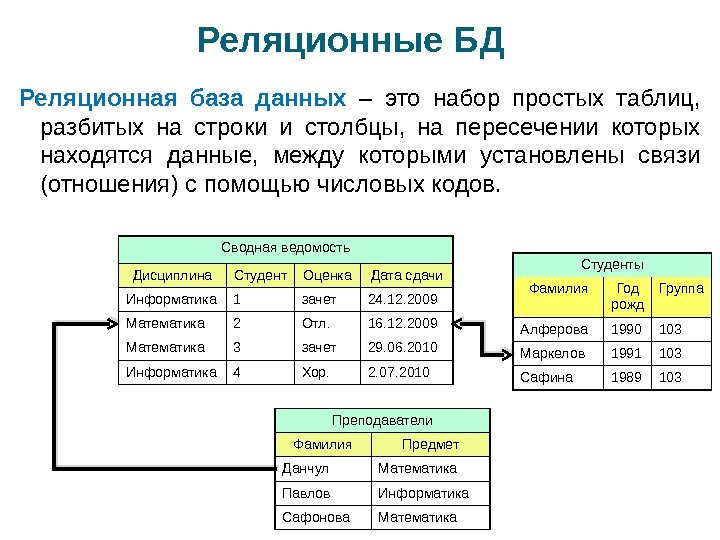 Реляционные БД

Реляционная база данных – это набор простых таблиц, разбитых на строки и столбцы, на пересечении которых находятся данные, между которыми установлены связи (отношения) с помощью числовых кодов.

Сводная ведомость

| Дисциплина | Студент | Оценка | Дата сдачи |
|---|---|---|---|
| Информатика | 1 | зачет | 24.12.2009 |
| Математика | 2 | Отл. | 16.12.2009 |
| Математика | 3 | зачет | 29.06.2010 |
| Информатика | 4 | Хор. | 2.07.2010 |

Студенты

| Фамилия | Год рожд | Группа |
|---|---|---|
| Алферова | 1990 | 103 |
| Маркелов | 1991 | 103 |
| Сафина | 1989 | 103 |

Преподаватели

| Фамилия | Предмет |
|---|---|
| Данчул | Математика |
| Павлов | Информатика |
| Сафонова | Математика |